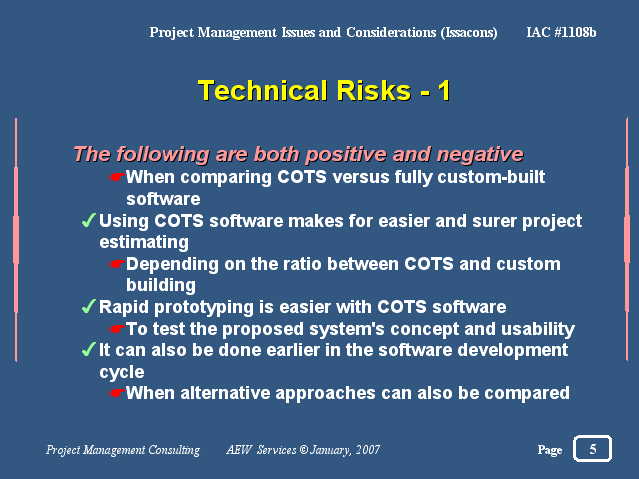 Project Management Issues and Considerations (Issacons) IAC #1108b

Technical Risks - 1

The following are both positive and negative

☛When comparing COTS versus fully custom-built software

✓Using COTS software makes for easier and surer project estimating

☛Depending on the ratio between COTS and custom building

✓Rapid prototyping is easier with COTS software

☛To test the proposed system's concept and usability

✓It can also be done earlier in the software development cycle

☛When alternative approaches can also be compared

Project Management Consulting AEW Services © January, 2007 Page 5